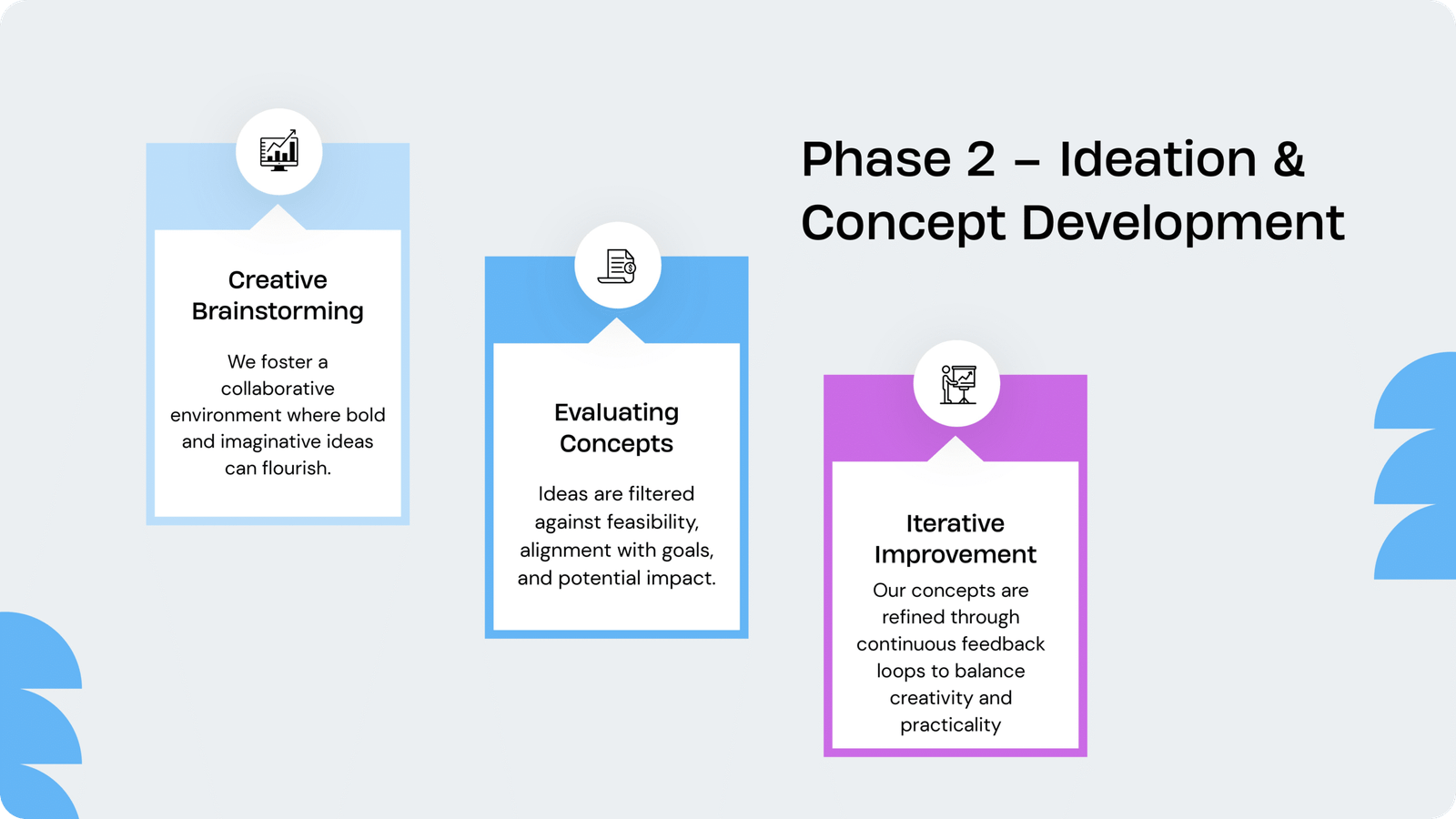 Phase 2 – Ideation & Concept Development

Creative Brainstorming

We foster a collaborative environment where bold and imaginative ideas can flourish.

Evaluating Concepts

Ideas are filtered against feasibility, alignment with goals, and potential impact.

Iterative Improvement

Our concepts are refined through continuous feedback loops to balance creativity and practicality